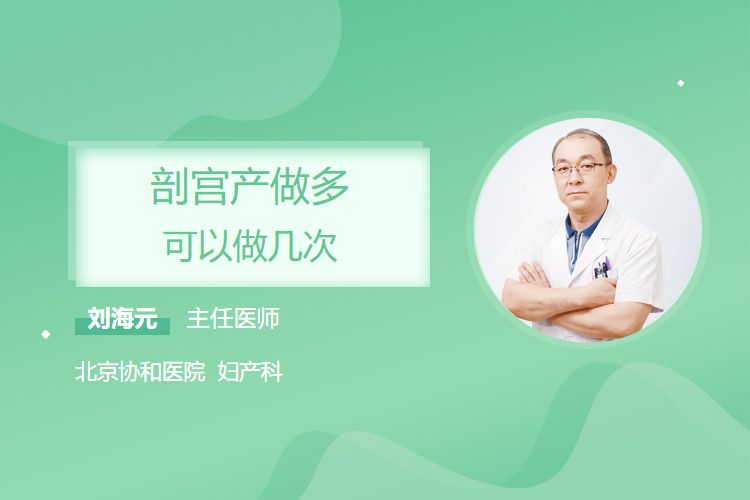 剖宫产做多
可以做几次

刘海元 主任医师

北京协和医院 妇产科